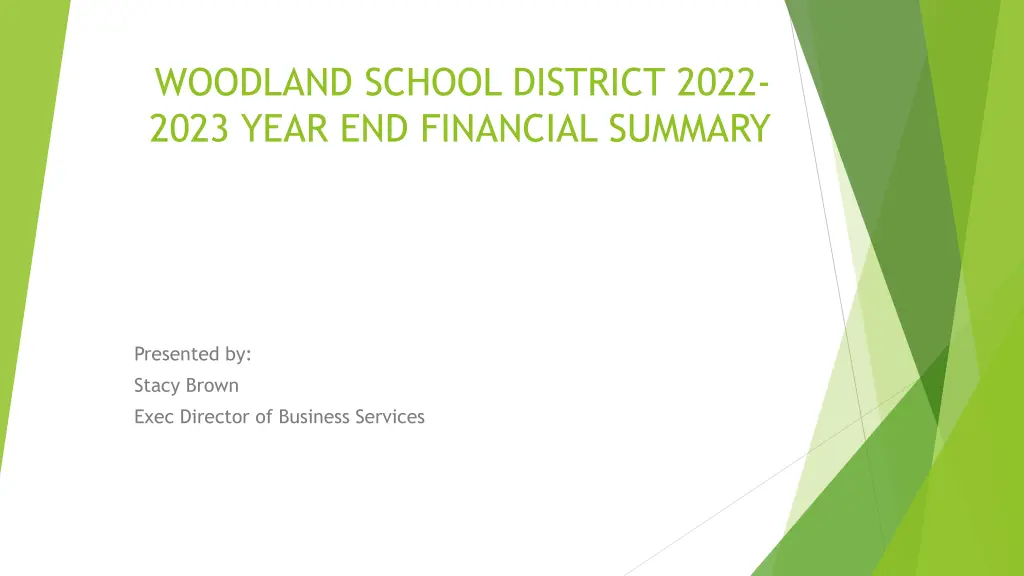 WOODLAND SCHOOL DISTRICT 2022-2023 YEAR END FINANCIAL SUMMARY

Presented by:
Stacy Brown
Exec Director of Business Services